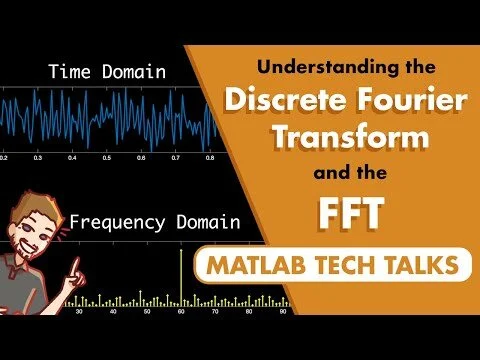 Time Domain

0.2 0.3 0.4 0.5 0.6 0.7 0.8

Frequency Domain

30 40 50 60 70 80 90

Understanding the
Discrete Fourier Transform
and the
FFT

MATLAB TECH TALKS